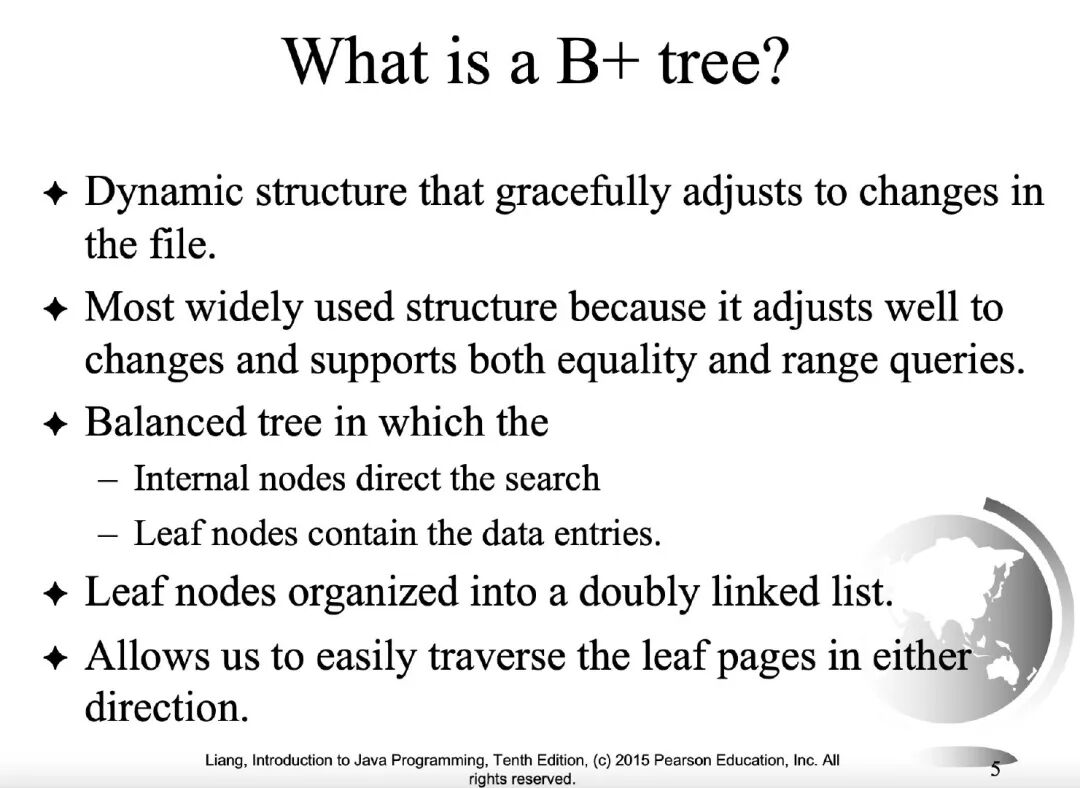 What is a B+ tree?

✦ Dynamic structure that gracefully adjusts to changes in the file.

✦ Most widely used structure because it adjusts well to changes and supports both equality and range queries.

✦ Balanced tree in which the
– Internal nodes direct the search
– Leaf nodes contain the data entries.

✦ Leaf nodes organized into a doubly linked list.

✦ Allows us to easily traverse the leaf pages in either direction.

Liang, Introduction to Java Programming, Tenth Edition, (c) 2015 Pearson Education, Inc. All rights reserved.

5